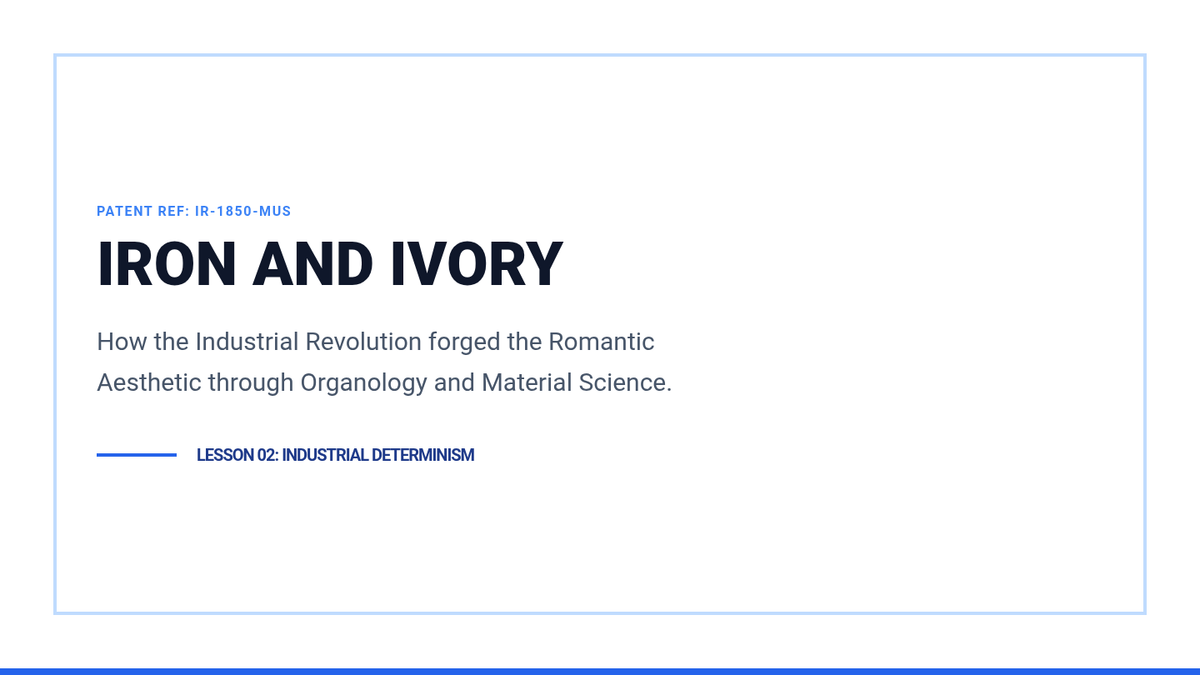 PATENT REF: IR-1850-MUS

IRON AND IVORY

How the Industrial Revolution forged the Romantic Aesthetic through Organology and Material Science.

LESSON 02: INDUSTRIAL DETERMINISM